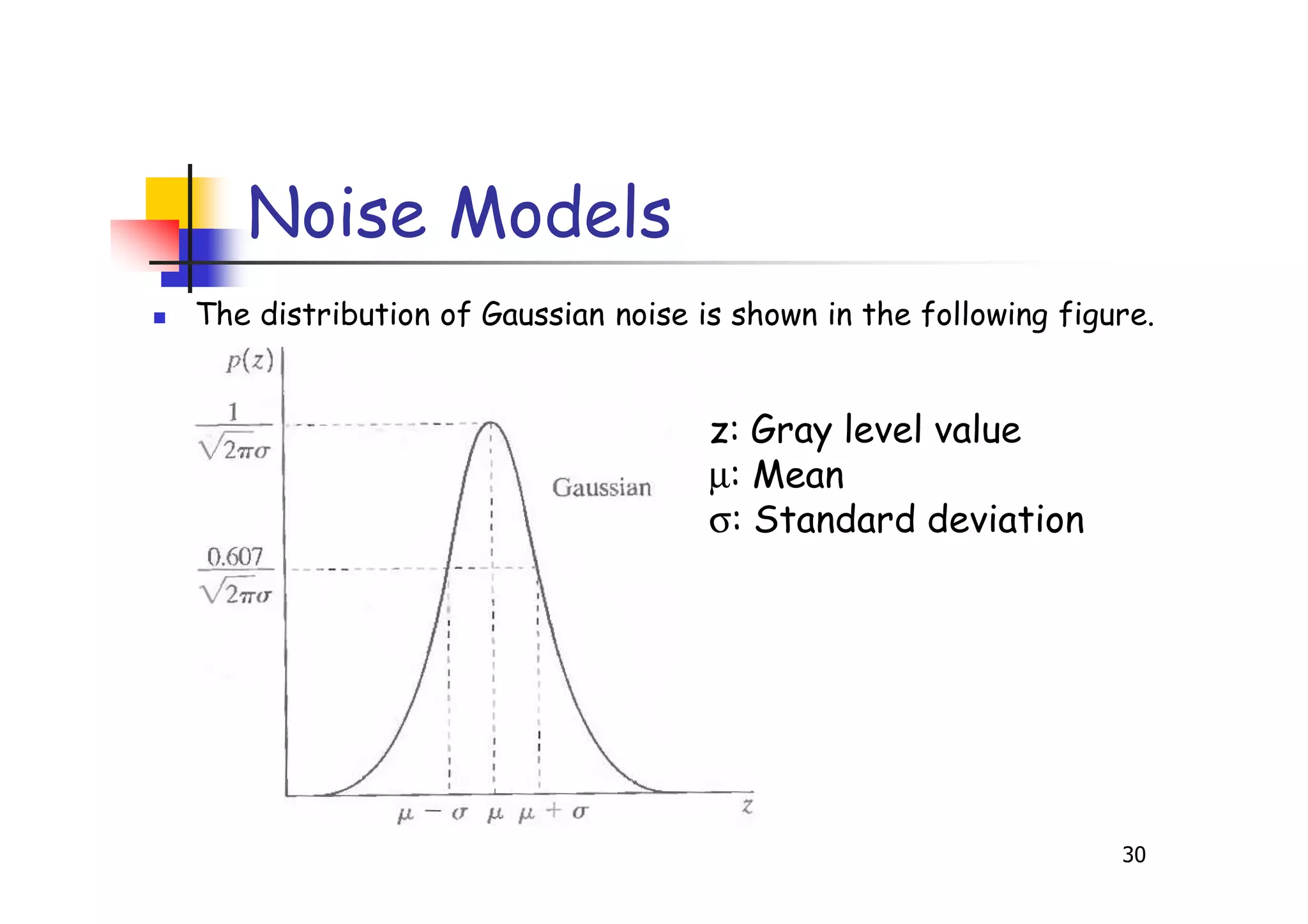 Noise Models

The distribution of Gaussian noise is shown in the following figure.

$p(z)$

$\frac{1}{\sqrt{2\pi}\sigma}$

$\frac{0.607}{\sqrt{2\pi}\sigma}$

Gaussian

$\mu - \sigma$ $\mu$ $\mu + \sigma$ $z$

z: Gray level value
μ: Mean
σ: Standard deviation

30